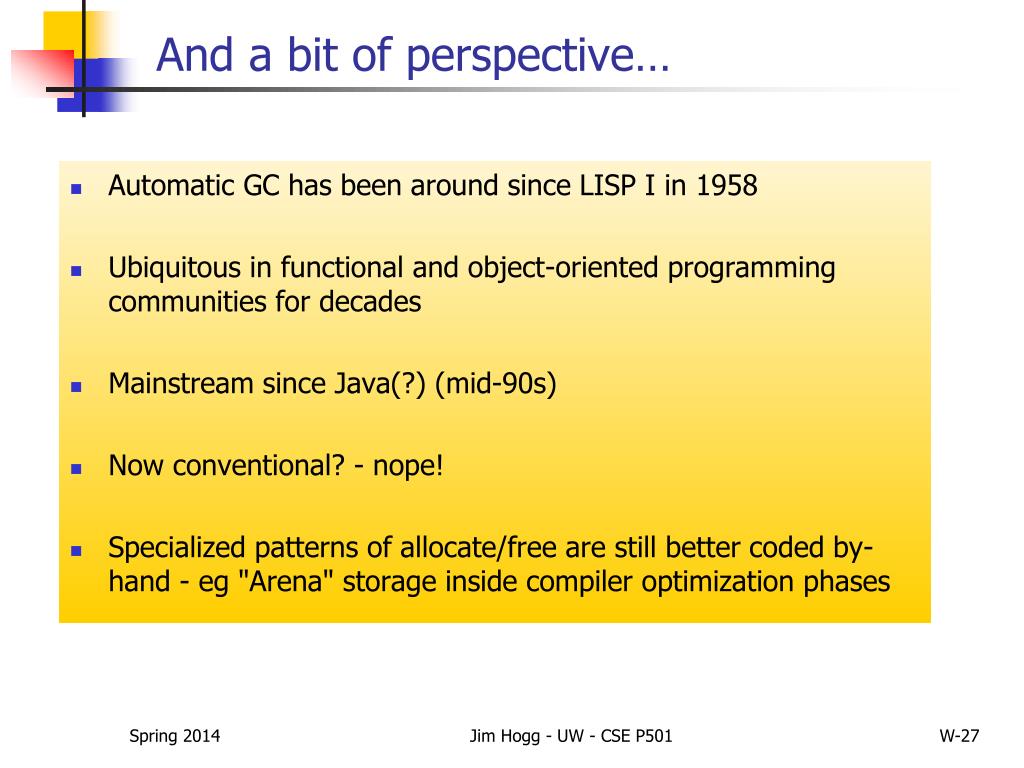 And a bit of perspective…

- Automatic GC has been around since LISP I in 1958
- Ubiquitous in functional and object-oriented programming communities for decades
- Mainstream since Java(?) (mid-90s)
- Now conventional? - nope!
- Specialized patterns of allocate/free are still better coded by-hand - eg "Arena" storage inside compiler optimization phases

Spring 2014

Jim Hogg - UW - CSE P501

W-27